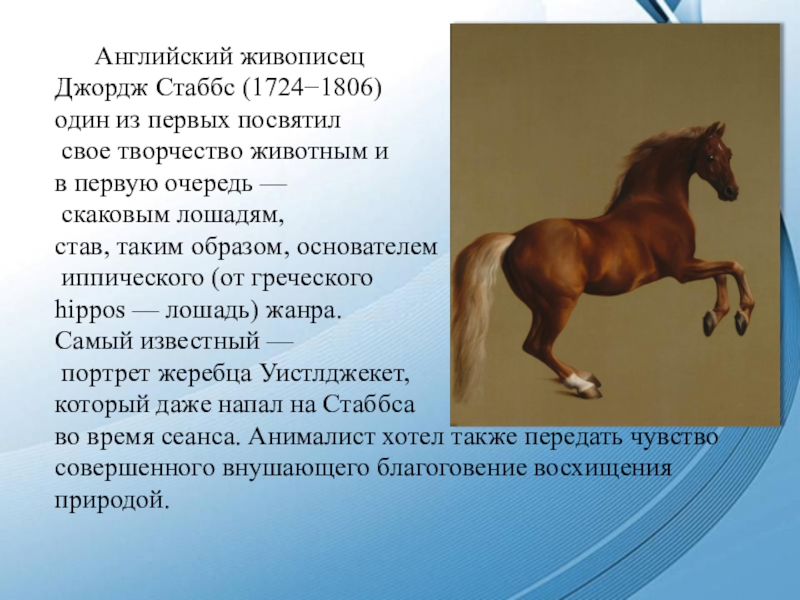 Английский живописец Джордж Стаббс (1724−1806) один из первых посвятил свое творчество животным и в первую очередь — скаковым лошадям, став, таким образом, основателем иппического (от греческого hippos — лошадь) жанра. Самый известный — портрет жеребца Уистлджекет, который даже напал на Стаббса во время сеанса. Анималист хотел также передать чувство совершенного внушающего благоговение восхищения природой.